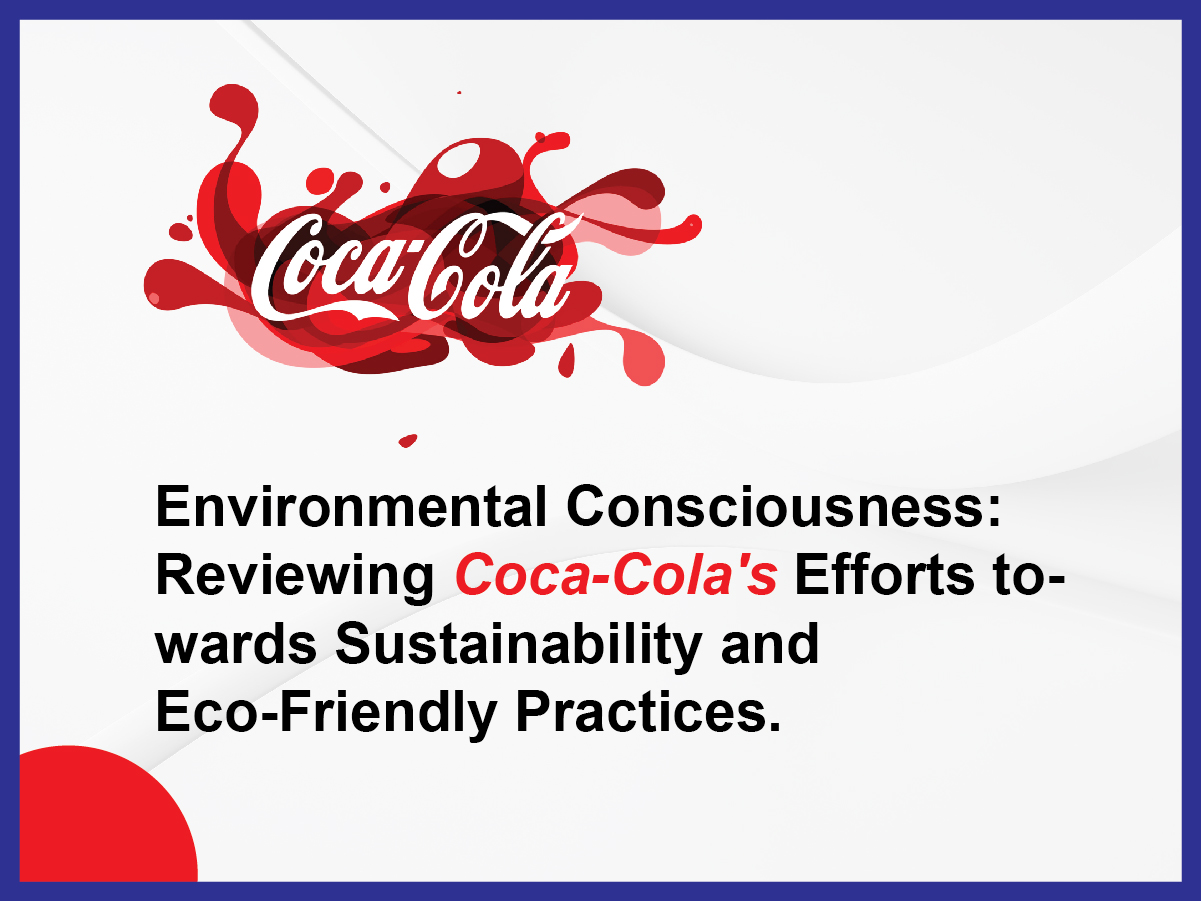 Coca-Cola

Environmental Consciousness: Reviewing Coca-Cola's Efforts towards Sustainability and Eco-Friendly Practices.